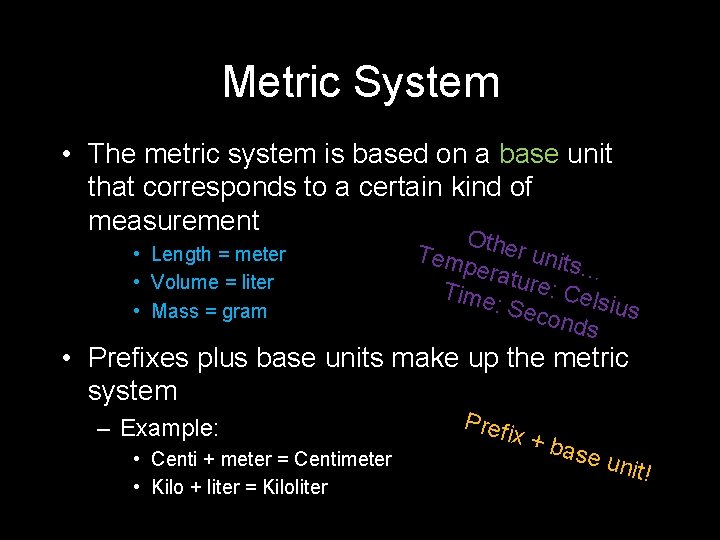 Metric System

• The metric system is based on a base unit that corresponds to a certain kind of measurement
  • Length = meter
  • Volume = liter
  • Mass = gram

Other units…
Temperature: Celsius
Time: Seconds

• Prefixes plus base units make up the metric system
  – Example:
    • Centi + meter = Centimeter
    • Kilo + liter = Kiloliter

Prefix + base unit!